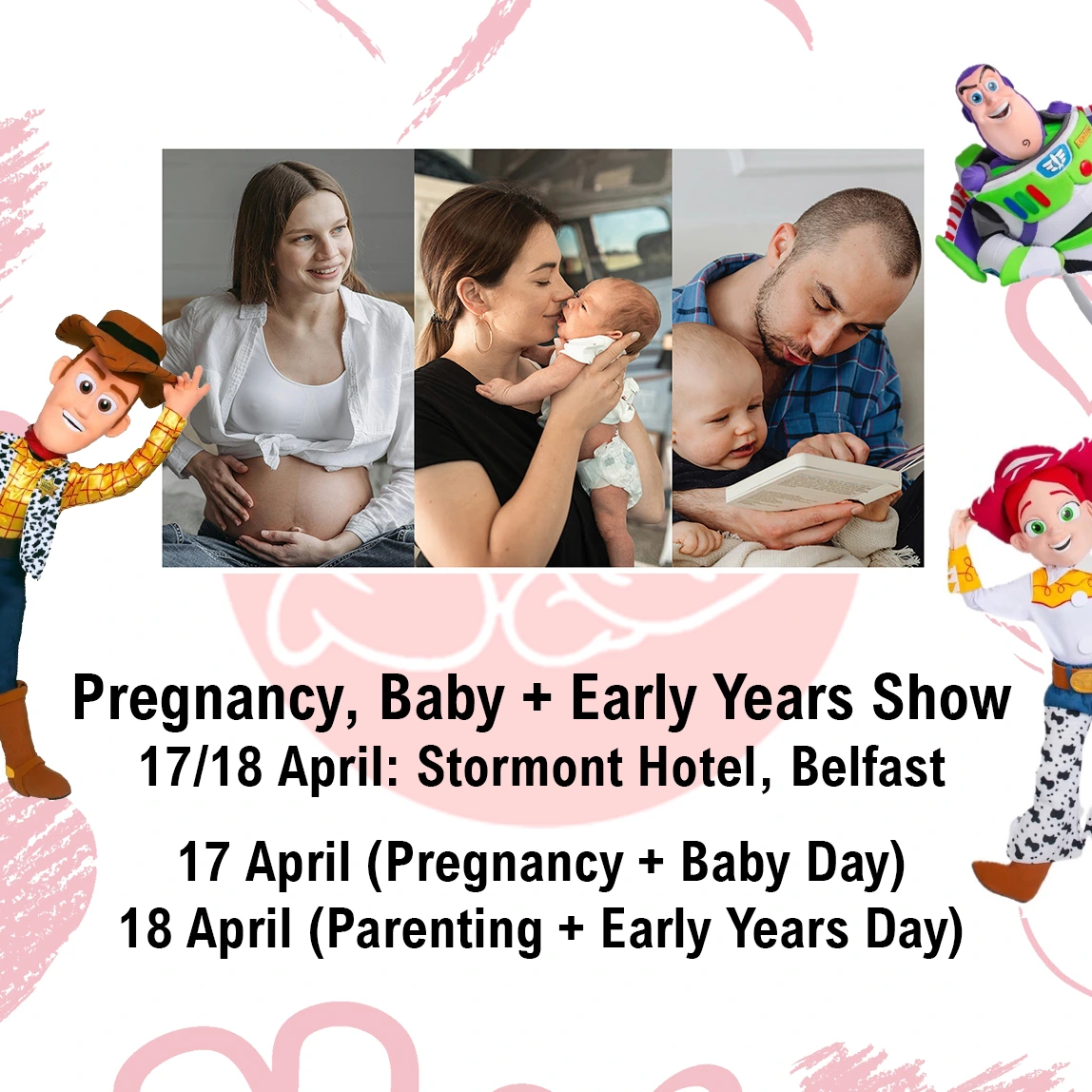 Pregnancy, Baby + Early Years Show
17/18 April: Stormont Hotel, Belfast

17 April (Pregnancy + Baby Day)
18 April (Parenting + Early Years Day)